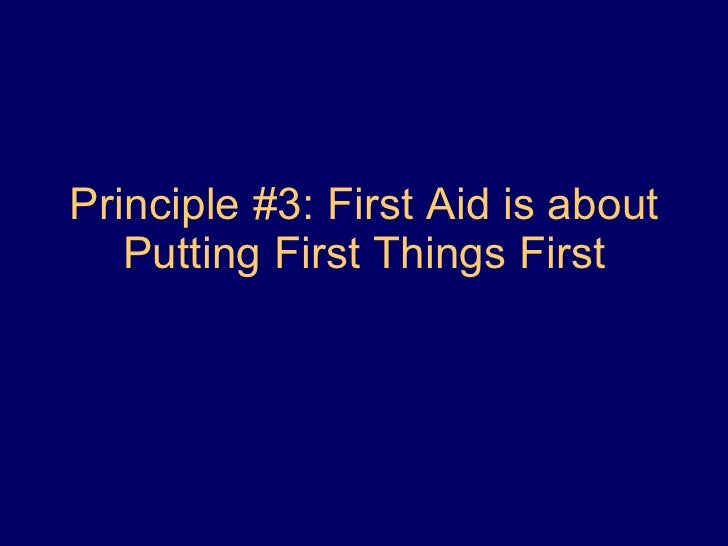 Principle #3: First Aid is about Putting First Things First